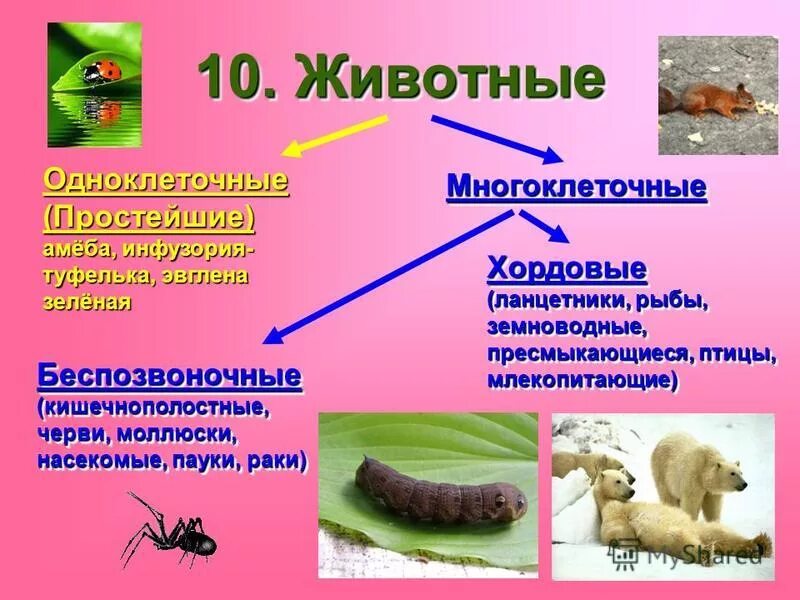 10. Животные

Одноклеточные (Простейшие)
амёба, инфузория-туфелька, эвглена зелёная

Многоклеточные

Хордовые
(ланцетники, рыбы, земноводные, пресмыкающиеся, птицы, млекопитающие)

Беспозвоночные
(кишечнополостные, черви, моллюски, насекомые, пауки, раки)

MyShared